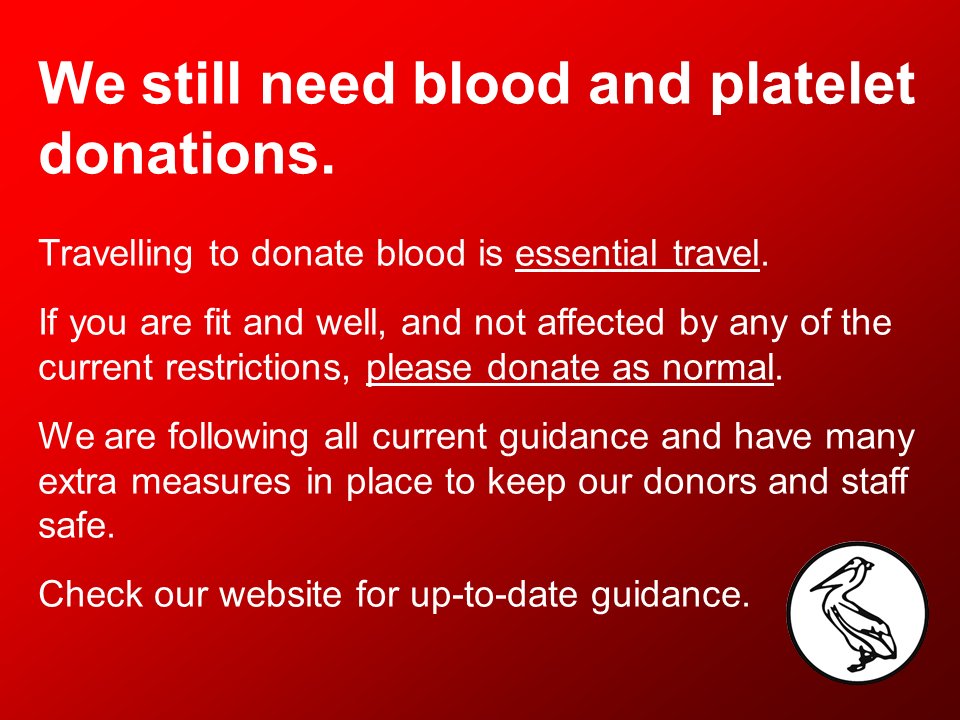 We still need blood and platelet donations.

Travelling to donate blood is essential travel.

If you are fit and well, and not affected by any of the current restrictions, please donate as normal.

We are following all current guidance and have many extra measures in place to keep our donors and staff safe.

Check our website for up-to-date guidance.